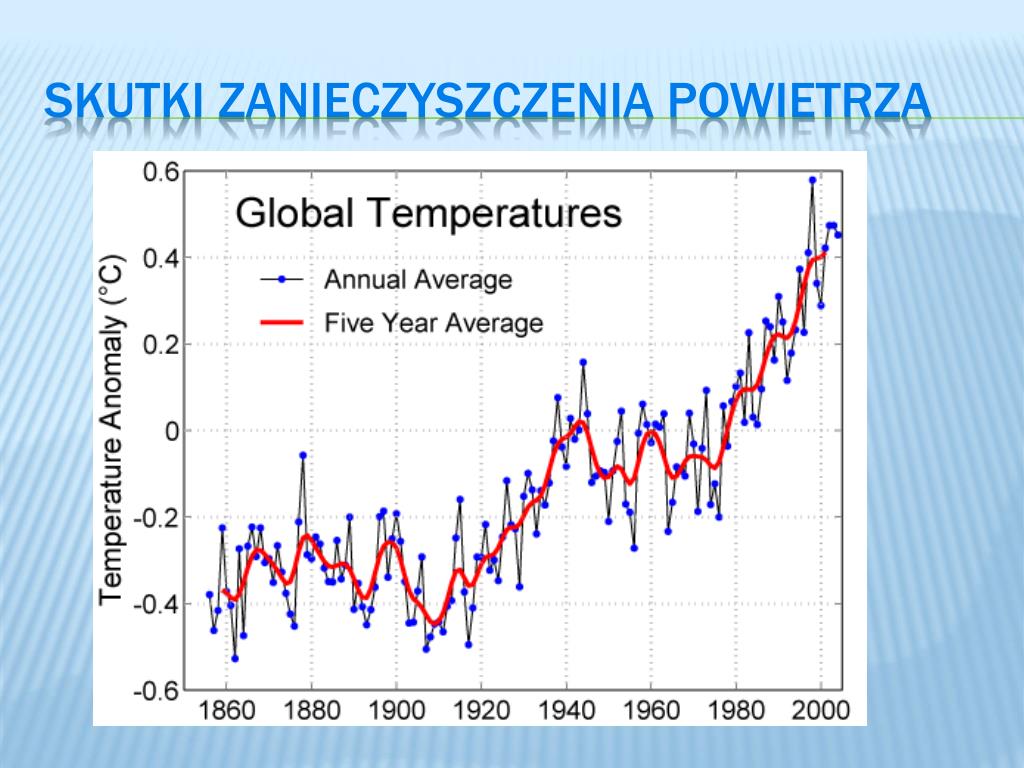 SKUTKI ZANIECZYSZCZENIA POWIETRZA

Global Temperatures

Annual Average

Five Year Average

Temperature Anomaly (°C)

0.6
0.4
0.2
0
-0.2
-0.4
-0.6

1860 1880 1900 1920 1940 1960 1980 2000